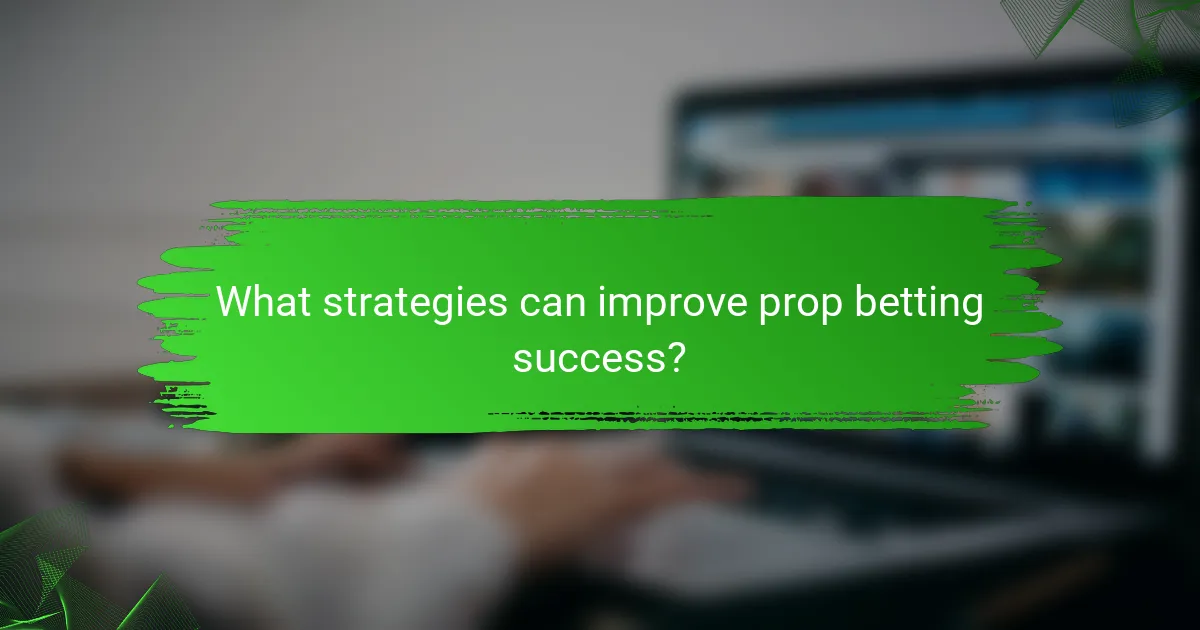 What strategies can improve prop betting success?